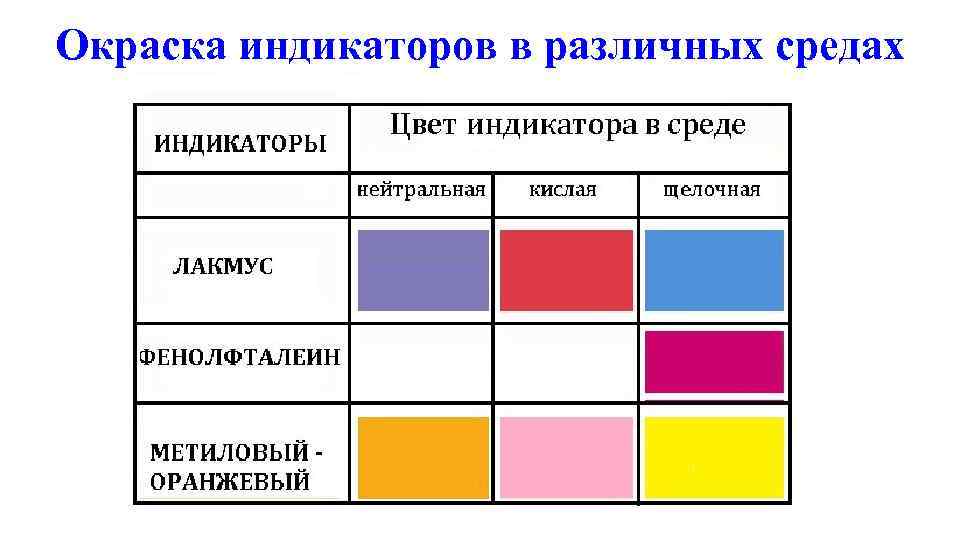 Окраска индикаторов в различных средах

| ИНДИКАТОРЫ | Цвет индикатора в среде | | |
|---|---|---|---|
| | нейтральная | кислая | щелочная |
| ЛАКМУС | | | |
| ФЕНОЛФТАЛЕИН | | | |
| МЕТИЛОВЫЙ - ОРАНЖЕВЫЙ | | | |